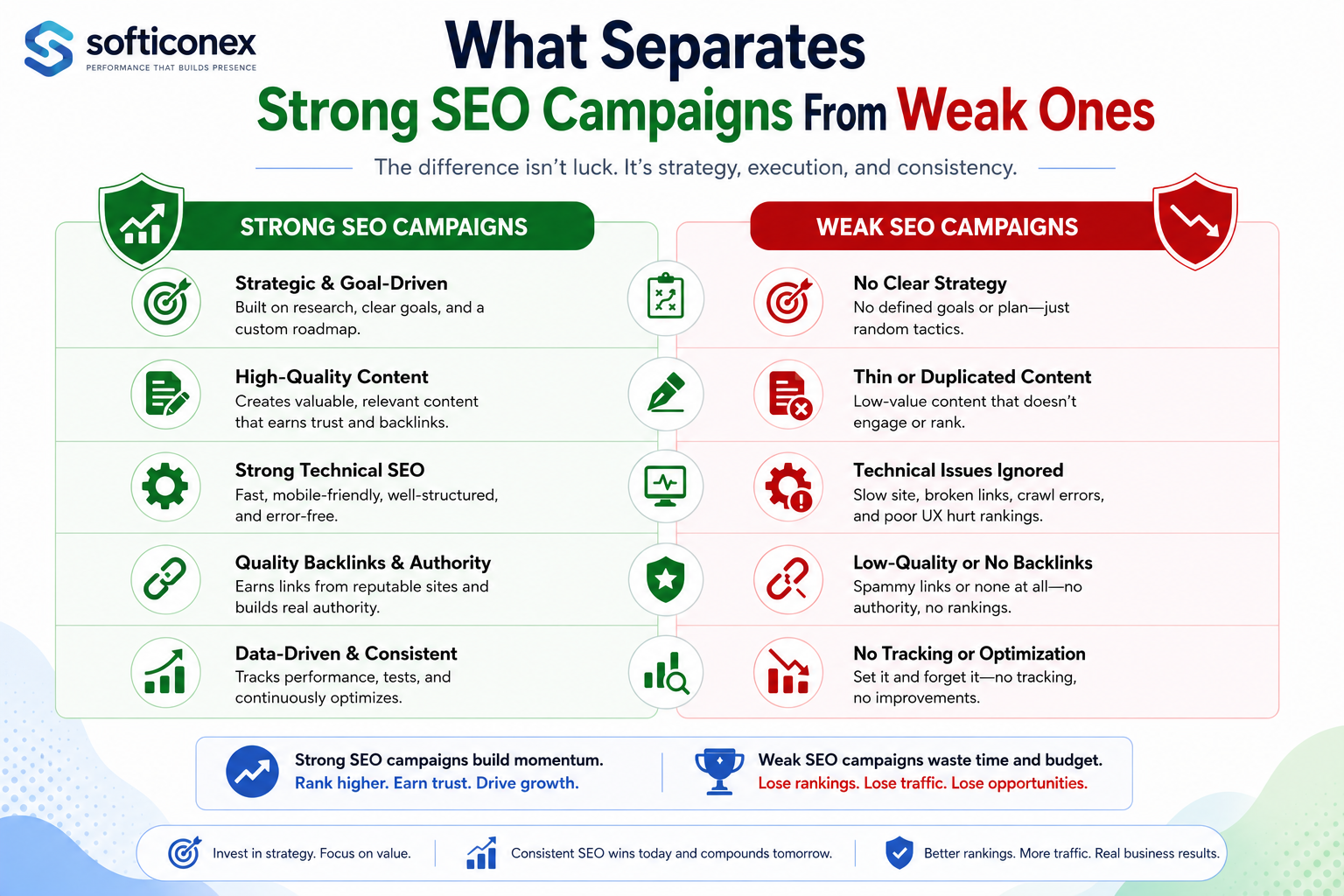 softiconex
PERFORMANCE THAT BUILDS PRESENCE

What Separates
Strong SEO Campaigns From Weak Ones

The difference isn't luck. It's strategy, execution, and consistency.

STRONG SEO CAMPAIGNS

Strategic & Goal-Driven
Built on research, clear goals, and a custom roadmap.

High-Quality Content
Creates valuable, relevant content that earns trust and backlinks.

Strong Technical SEO
Fast, mobile-friendly, well-structured, and error-free.

Quality Backlinks & Authority
Earns links from reputable sites and builds real authority.

Data-Driven & Consistent
Tracks performance, tests, and continuously optimizes.

WEAK SEO CAMPAIGNS

No Clear Strategy
No defined goals or plan—just random tactics.

Thin or Duplicated Content
Low-value content that doesn't engage or rank.

Technical Issues Ignored
Slow site, broken links, crawl errors, and poor UX hurt rankings.

Low-Quality or No Backlinks
Spammy links or none at all—no authority, no rankings.

No Tracking or Optimization
Set it and forget it—no tracking, no improvements.

Strong SEO campaigns build momentum.
Rank higher. Earn trust. Drive growth.

Weak SEO campaigns waste time and budget.
Lose rankings. Lose traffic. Lose opportunities.

Invest in strategy. Focus on value.

Consistent SEO wins today and compounds tomorrow.

Better rankings. More traffic. Real business results.